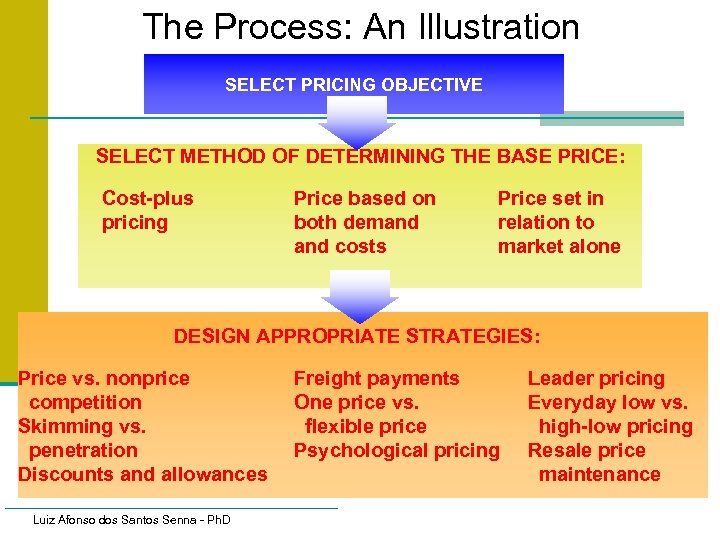 The Process: An Illustration

SELECT PRICING OBJECTIVE

SELECT METHOD OF DETERMINING THE BASE PRICE:

Cost-plus pricing

Price based on both demand and costs

Price set in relation to market alone

DESIGN APPROPRIATE STRATEGIES:

Price vs. nonprice competition
Skimming vs. penetration
Discounts and allowances

Freight payments
One price vs. flexible price
Psychological pricing

Leader pricing
Everyday low vs. high-low pricing
Resale price maintenance

Luiz Afonso dos Santos Senna - PhD